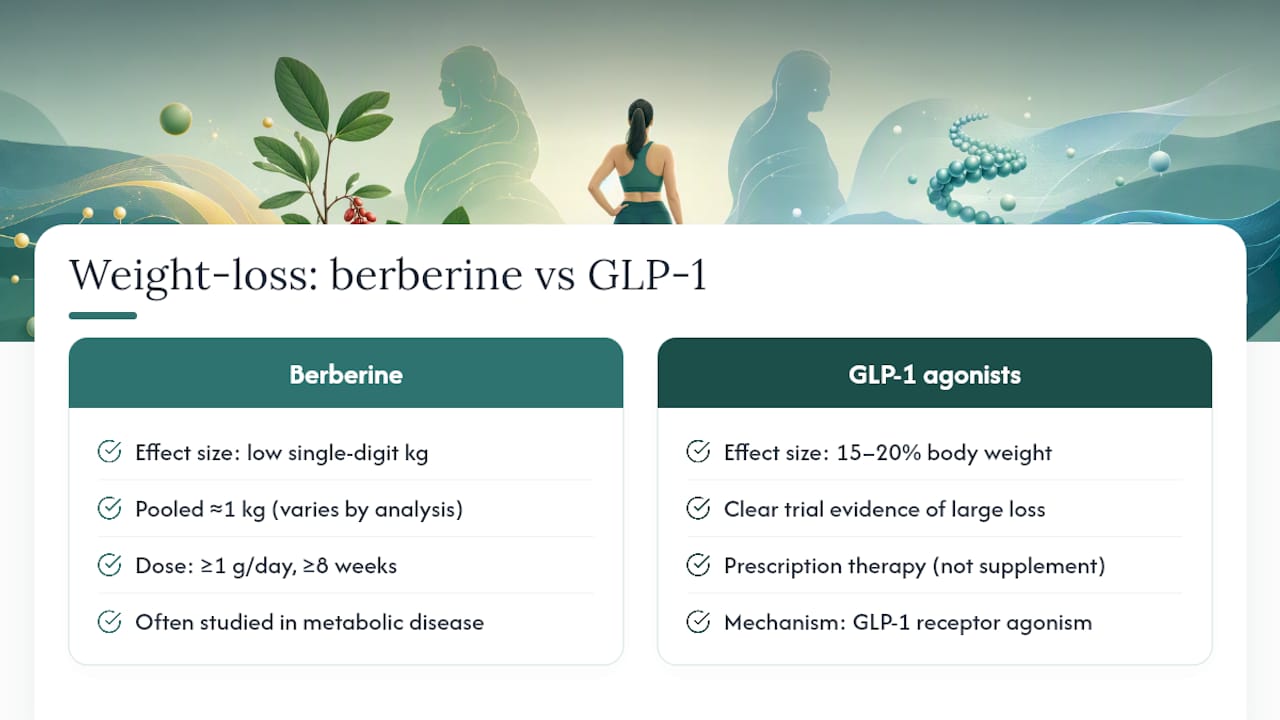 Weight-loss: berberine vs GLP-1

Berberine

Effect size: low single-digit kg

Pooled ≈1 kg (varies by analysis)

Dose: ≥1 g/day, ≥8 weeks

Often studied in metabolic disease

GLP-1 agonists

Effect size: 15–20% body weight

Clear trial evidence of large loss

Prescription therapy (not supplement)

Mechanism: GLP-1 receptor agonism